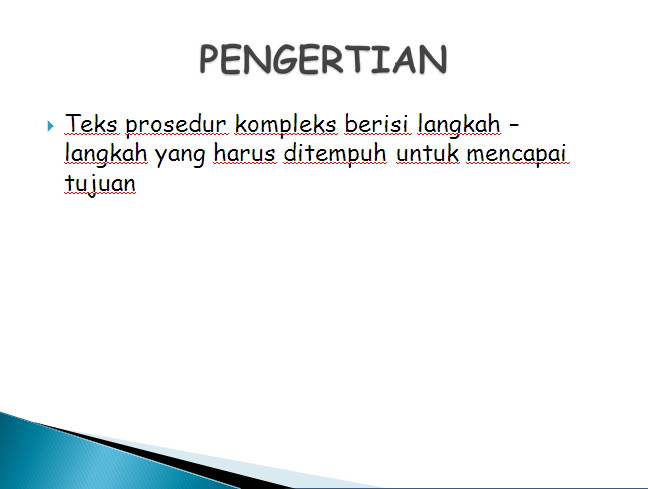 PENGERTIAN

Teks prosedur kompleks berisi langkah – langkah yang harus ditempuh untuk mencapai tujuan